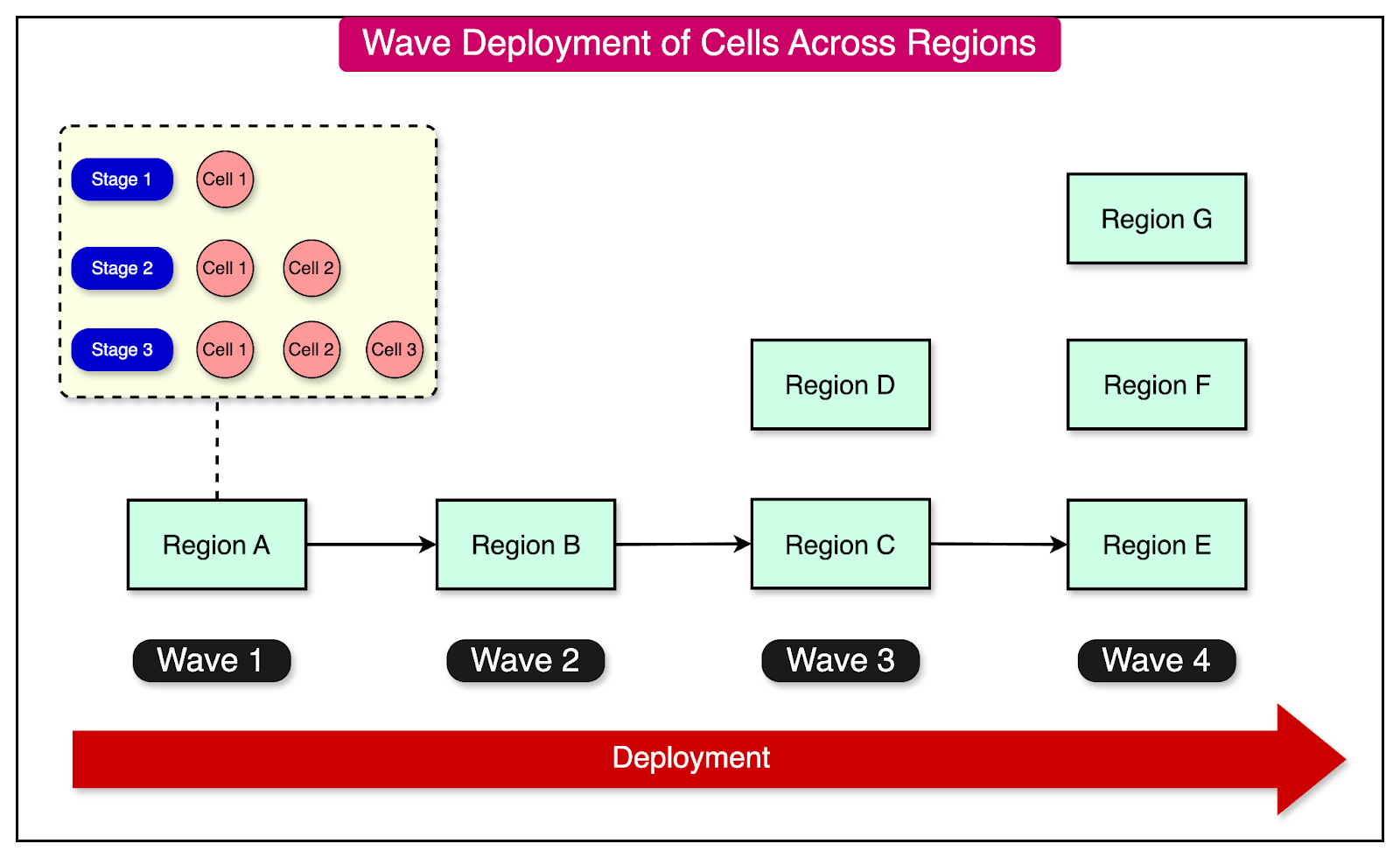 Wave Deployment of Cells Across Regions

Stage 1 Cell 1

Stage 2 Cell 1 Cell 2

Stage 3 Cell 1 Cell 2 Cell 3

Region G

Region D

Region F

Region A

Region B

Region C

Region E

Wave 1

Wave 2

Wave 3

Wave 4

Deployment